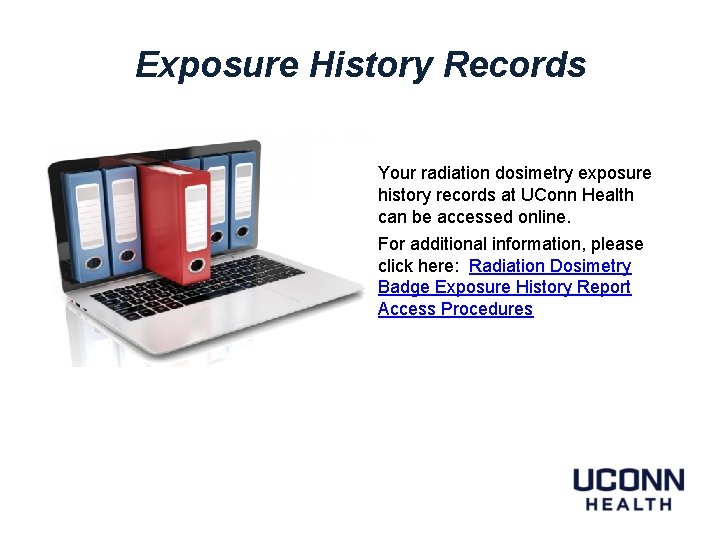 Exposure History Records

Your radiation dosimetry exposure history records at UConn Health can be accessed online.

For additional information, please click here: Radiation Dosimetry Badge Exposure History Report Access Procedures

UCONN
HEALTH